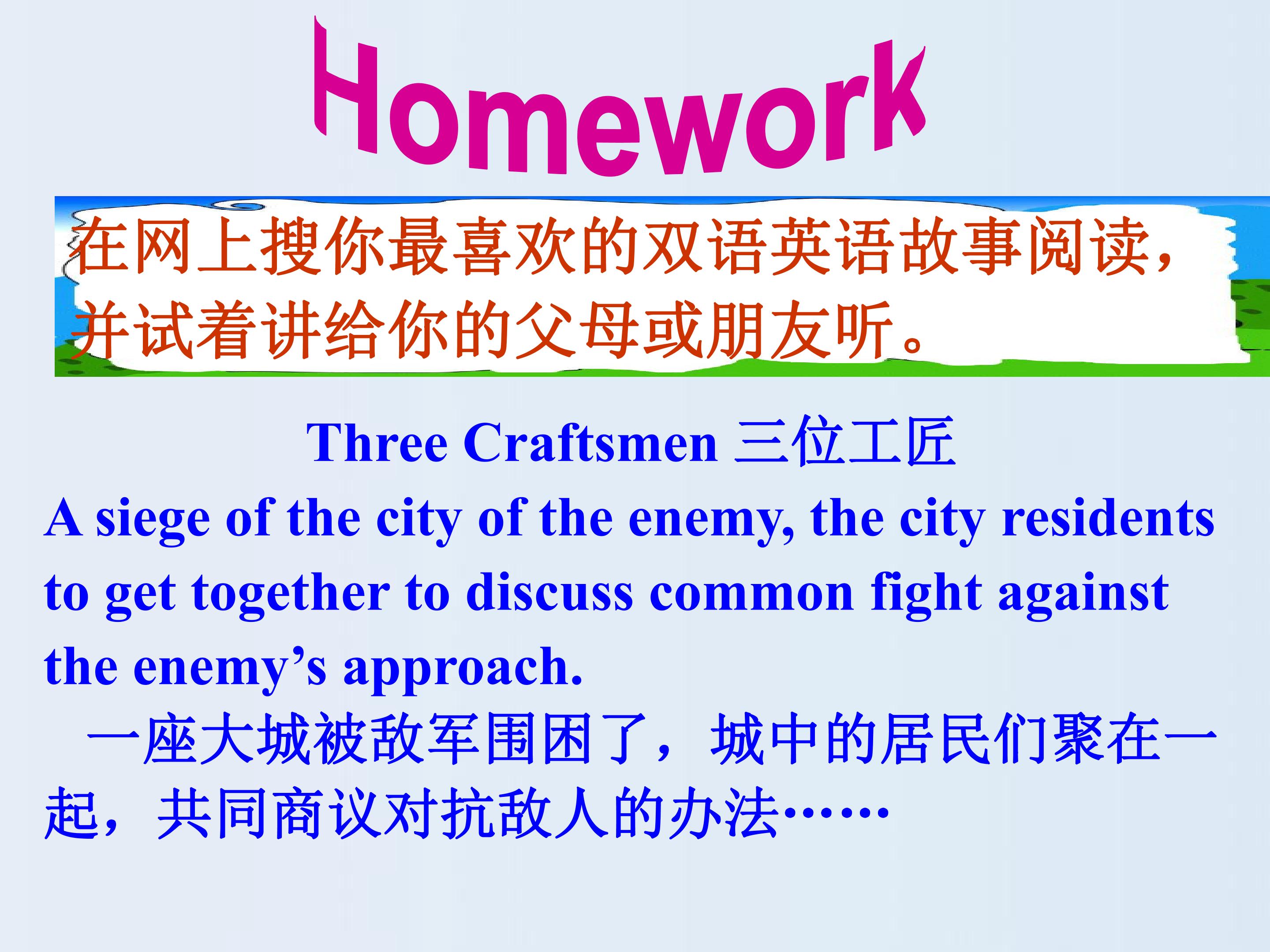 Homework

在网上搜你最喜欢的双语英语故事阅读，并试着讲给你的父母或朋友听。

Three Craftsmen 三位工匠

A siege of the city of the enemy, the city residents to get together to discuss common fight against the enemy's approach.

一座大城被敌军围困了，城中的居民们聚在一起，共同商议对抗敌人的办法……